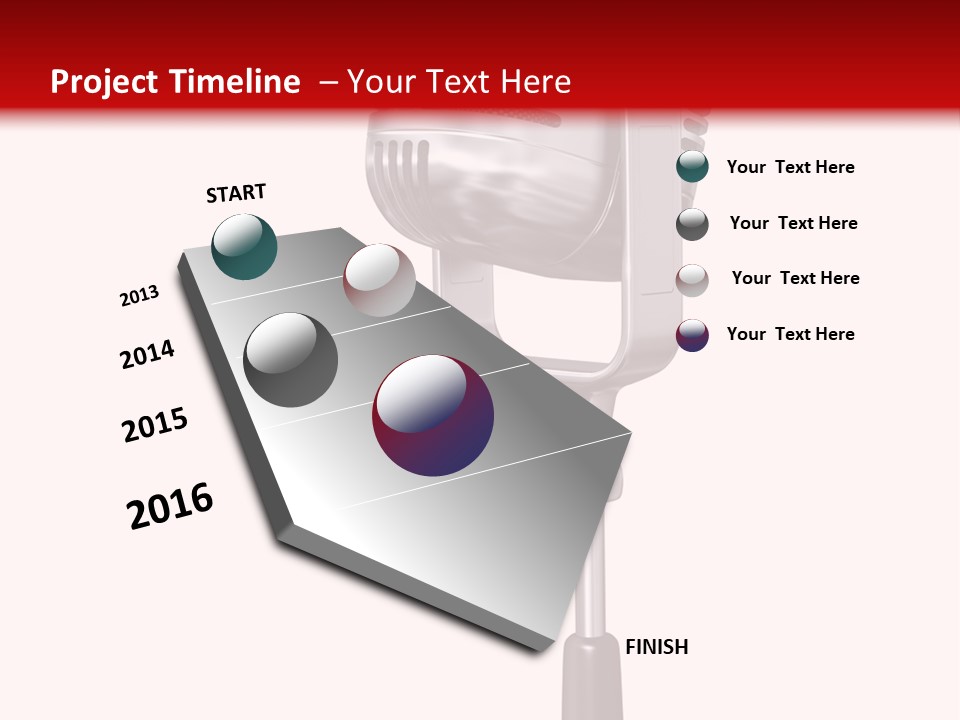 Project Timeline – Your Text Here

START

2013

2014

2015

2016

FINISH

Your Text Here

Your Text Here

Your Text Here

Your Text Here